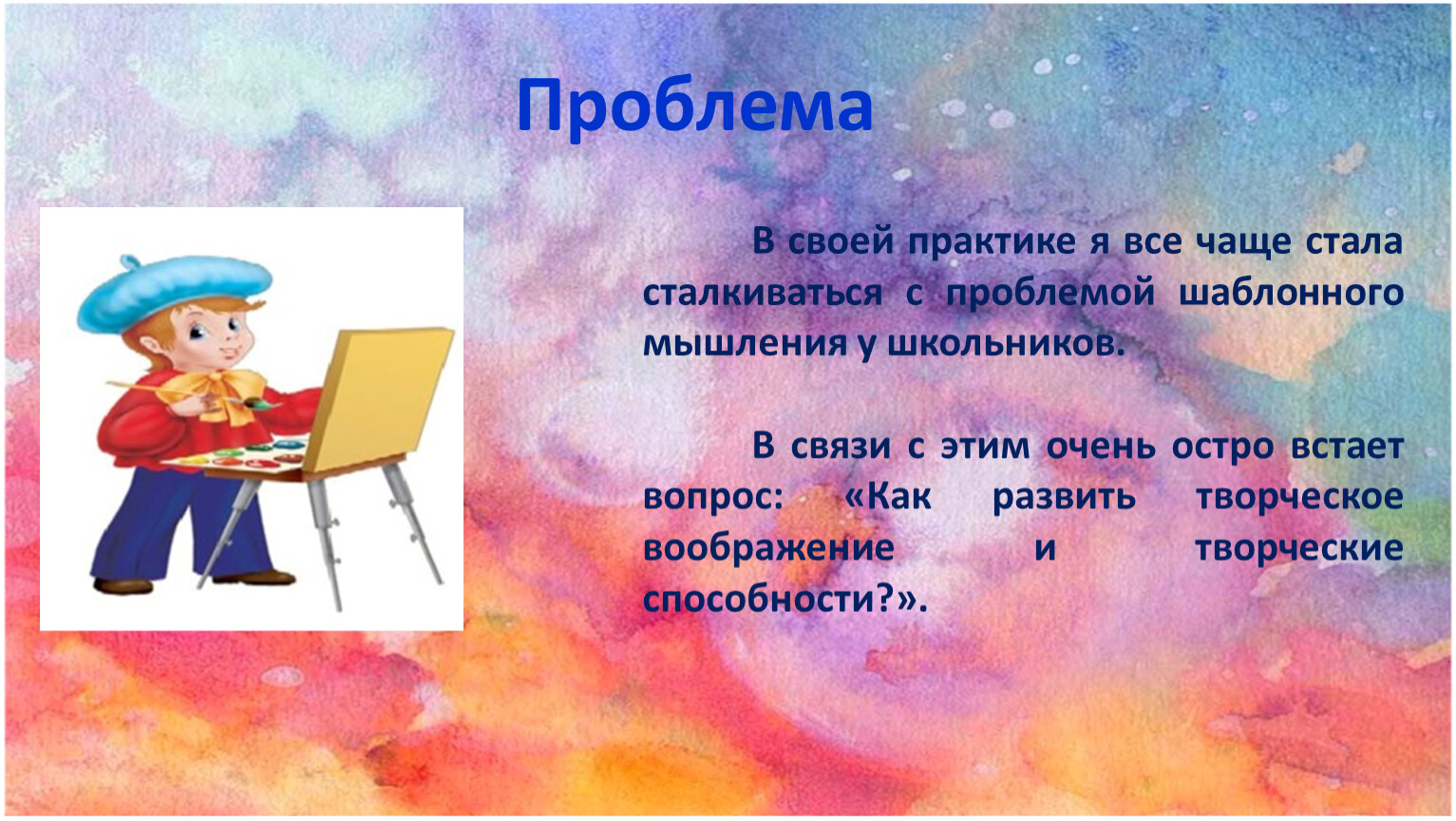 Проблема

В своей практике я все чаще стала сталкиваться с проблемой шаблонного мышления у школьников.

В связи с этим очень остро встает вопрос: «Как развить творческое воображение и творческие способности?».